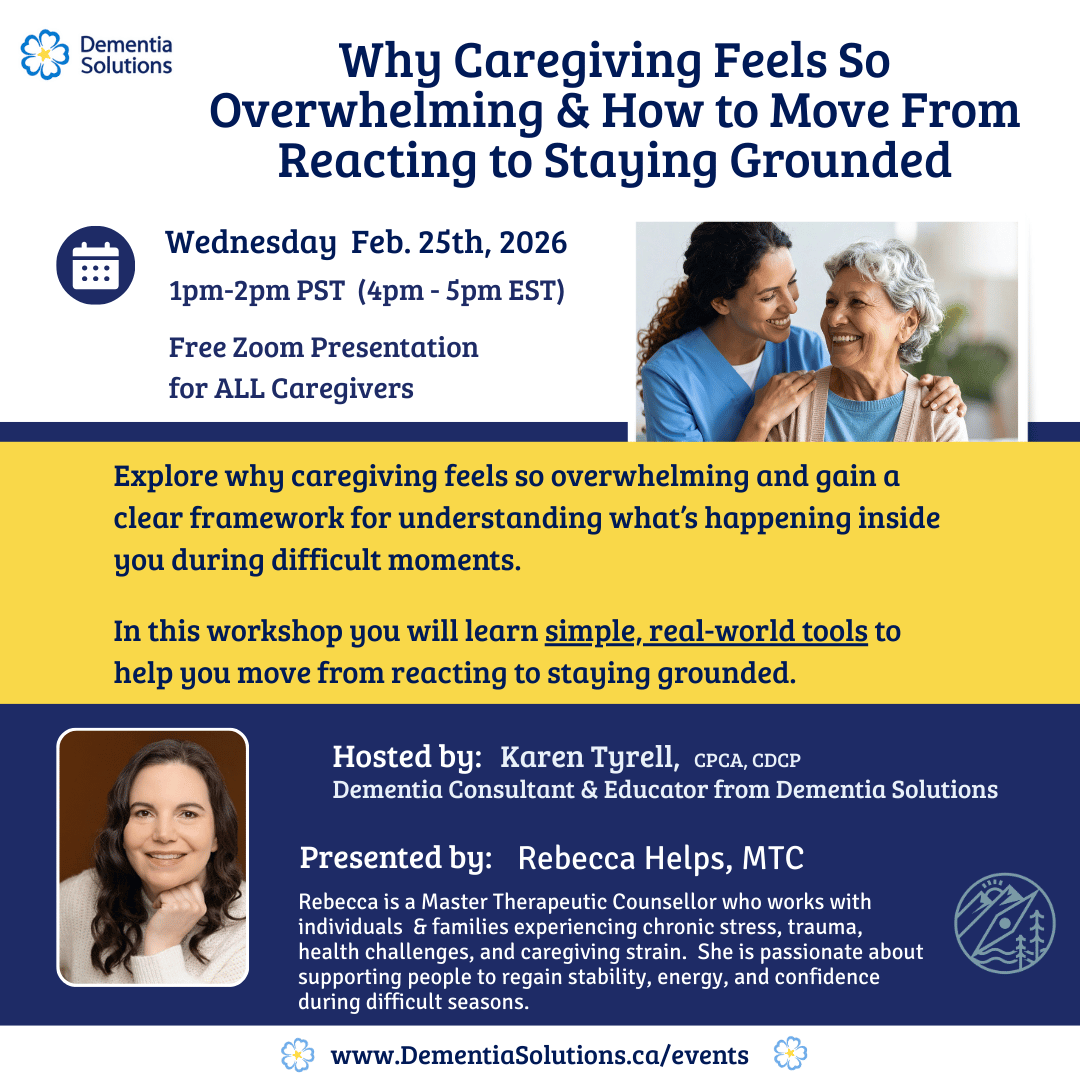 Dementia Solutions

Why Caregiving Feels So Overwhelming & How to Move From Reacting to Staying Grounded

Wednesday Feb. 25th, 2026

1pm-2pm PST (4pm - 5pm EST)

Free Zoom Presentation for ALL Caregivers

Explore why caregiving feels so overwhelming and gain a clear framework for understanding what's happening inside you during difficult moments.

In this workshop you will learn simple, real-world tools to help you move from reacting to staying grounded.

Hosted by: Karen Tyrell, CPCA, CDCP
Dementia Consultant & Educator from Dementia Solutions

Presented by: Rebecca Helps, MTC

Rebecca is a Master Therapeutic Counsellor who works with individuals & families experiencing chronic stress, trauma, health challenges, and caregiving strain. She is passionate about supporting people to regain stability, energy, and confidence during difficult seasons.

www.DementiaSolutions.ca/events